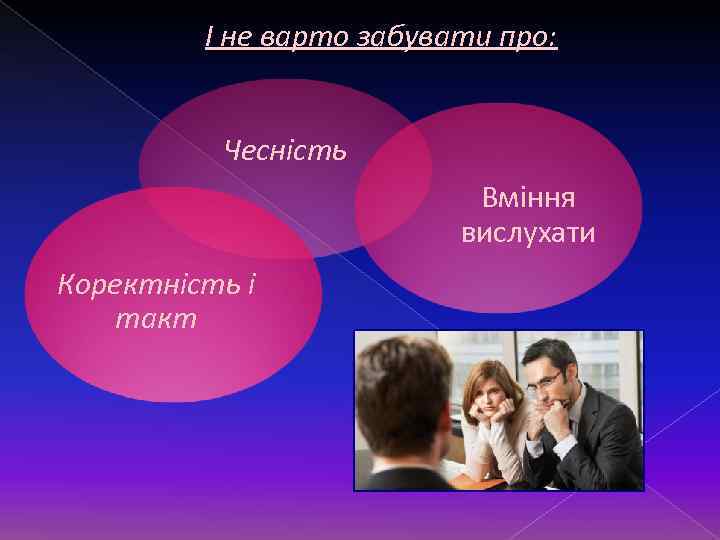 І не варто забувати про:

Чесність

Вміння вислухати

Коректність і такт